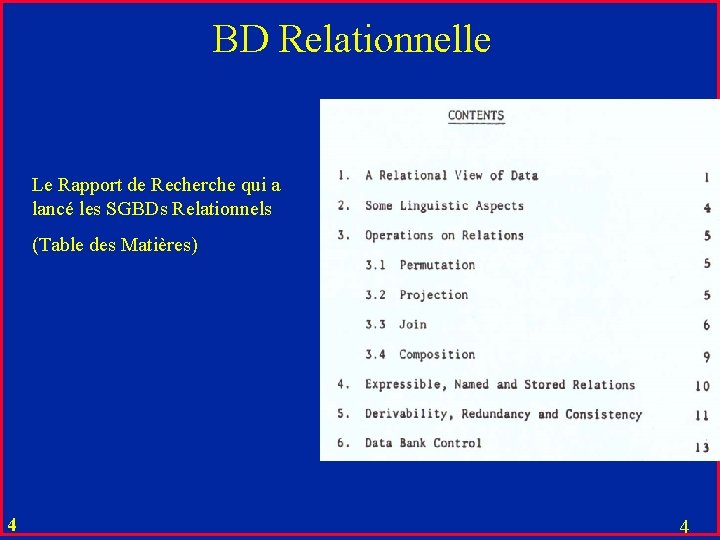 BD Relationnelle

Le Rapport de Recherche qui a lancé les SGBDs Relationnels

(Table des Matières)

CONTENTS

1. A Relational View of Data 1
2. Some Linguistic Aspects 4
3. Operations on Relations 5
3.1 Permutation 5
3.2 Projection 5
3.3 Join 6
3.4 Composition 9
4. Expressible, Named and Stored Relations 10
5. Derivability, Redundancy and Consistency 11
6. Data Bank Control 13

4

4